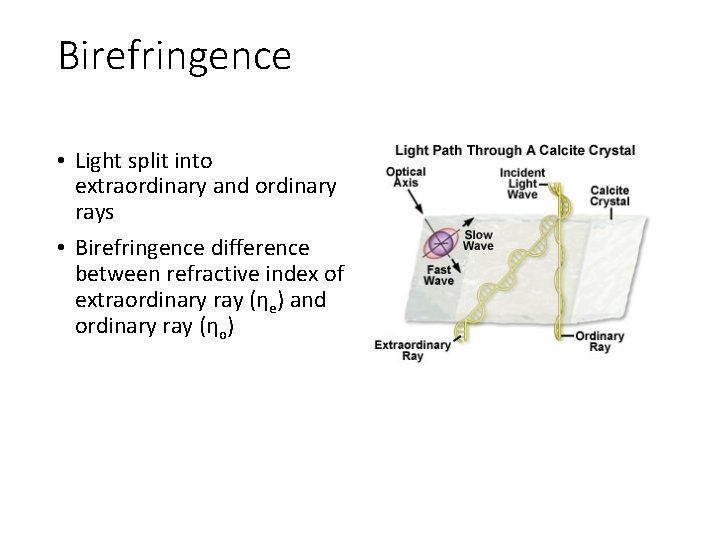 Birefringence

• Light split into extraordinary and ordinary rays
• Birefringence difference between refractive index of extraordinary ray ($\eta_e$) and ordinary ray ($\eta_o$)

Light Path Through A Calcite Crystal

Optical Axis

Incident Light Wave

Calcite Crystal

Slow Wave

Fast Wave

Extraordinary Ray

Ordinary Ray